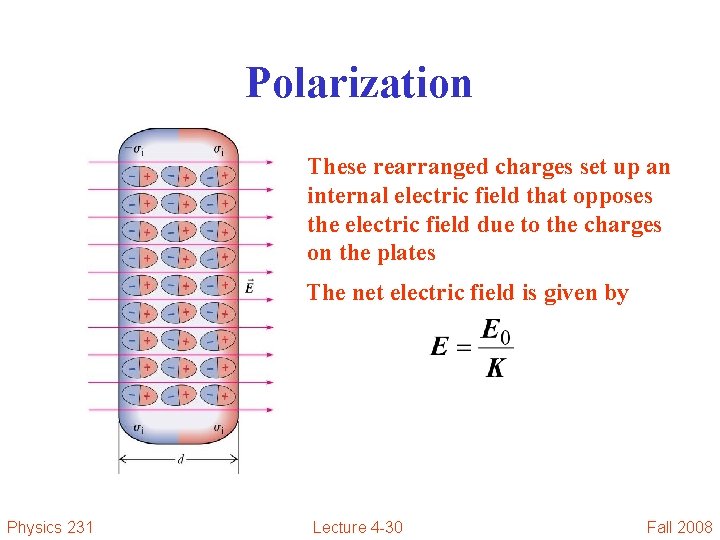 Polarization

$\sigma_i$ $\sigma_i$

$\vec{E}$

$\sigma_i$ $\sigma_i$

$d$

These rearranged charges set up an internal electric field that opposes the electric field due to the charges on the plates

The net electric field is given by

$E = \frac{E_0}{K}$

Physics 231 Lecture 4-30 Fall 2008